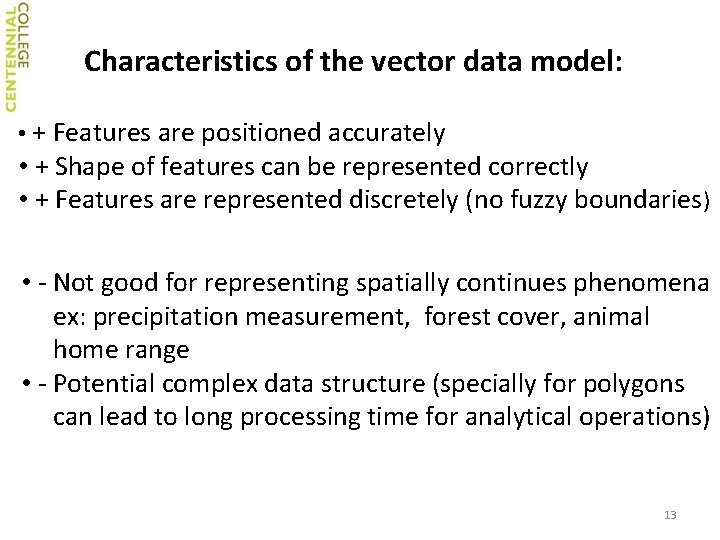 CENTENNIAL COLLEGE

Characteristics of the vector data model:

• + Features are positioned accurately
• + Shape of features can be represented correctly
• + Features are represented discretely (no fuzzy boundaries)

• - Not good for representing spatially continues phenomena ex: precipitation measurement, forest cover, animal home range
• - Potential complex data structure (specially for polygons can lead to long processing time for analytical operations)

13